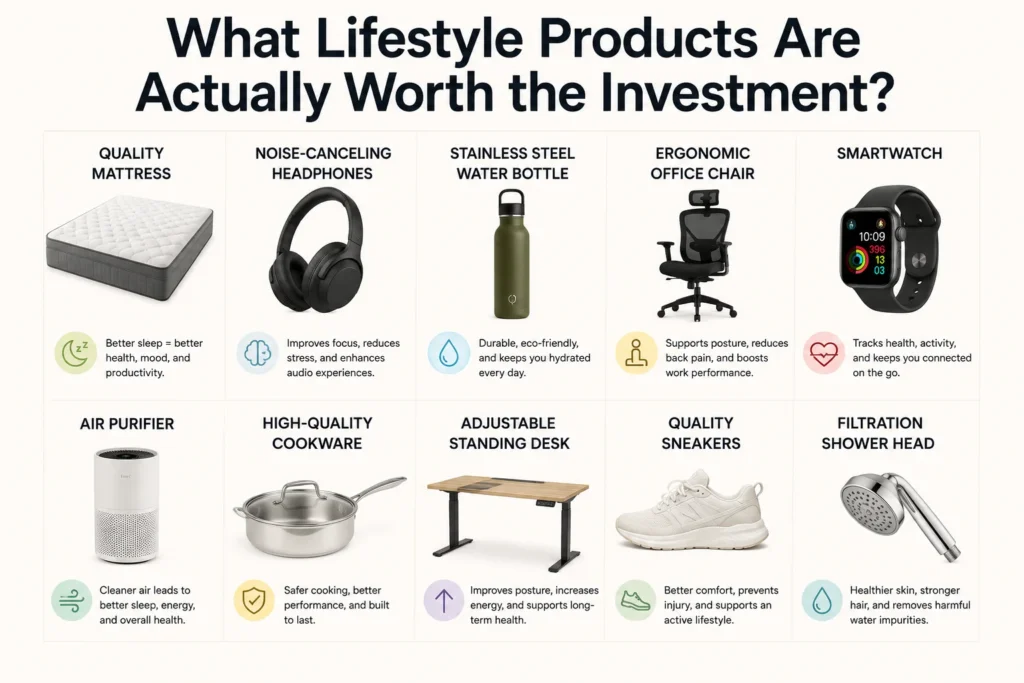 What Lifestyle Products Are Actually Worth the Investment?

QUALITY MATTRESS

Better sleep = better health, mood, and productivity.

NOISE-CANCELING HEADPHONES

Improves focus, reduces stress, and enhances audio experiences.

STAINLESS STEEL WATER BOTTLE

Durable, eco-friendly, and keeps you hydrated every day.

ERGONOMIC OFFICE CHAIR

Supports posture, reduces back pain, and boosts work performance.

SMARTWATCH

10:09
396
13
03

Tracks health, activity, and keeps you connected on the go.

AIR PURIFIER

Cleaner air leads to better sleep, energy, and overall health.

HIGH-QUALITY COOKWARE

Safer cooking, better performance, and built to last.

ADJUSTABLE STANDING DESK

Improves posture, increases energy, and supports long-term health.

QUALITY SNEAKERS

Better comfort, prevents injury, and supports an active lifestyle.

FILTRATION SHOWER HEAD

Healthier skin, stronger hair, and removes harmful water impurities.